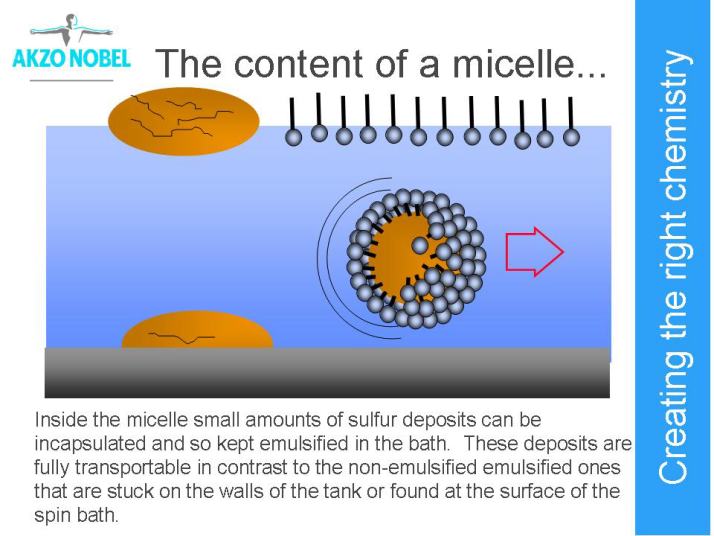 AKZO NOBEL

The content of a micelle...

Inside the micelle small amounts of sulfur deposits can be incapsulated and so kept emulsified in the bath. These deposits are fully transportable in contrast to the non-emulsified emulsified ones that are stuck on the walls of the tank or found at the surface of the spin bath.

Creating the right chemistry